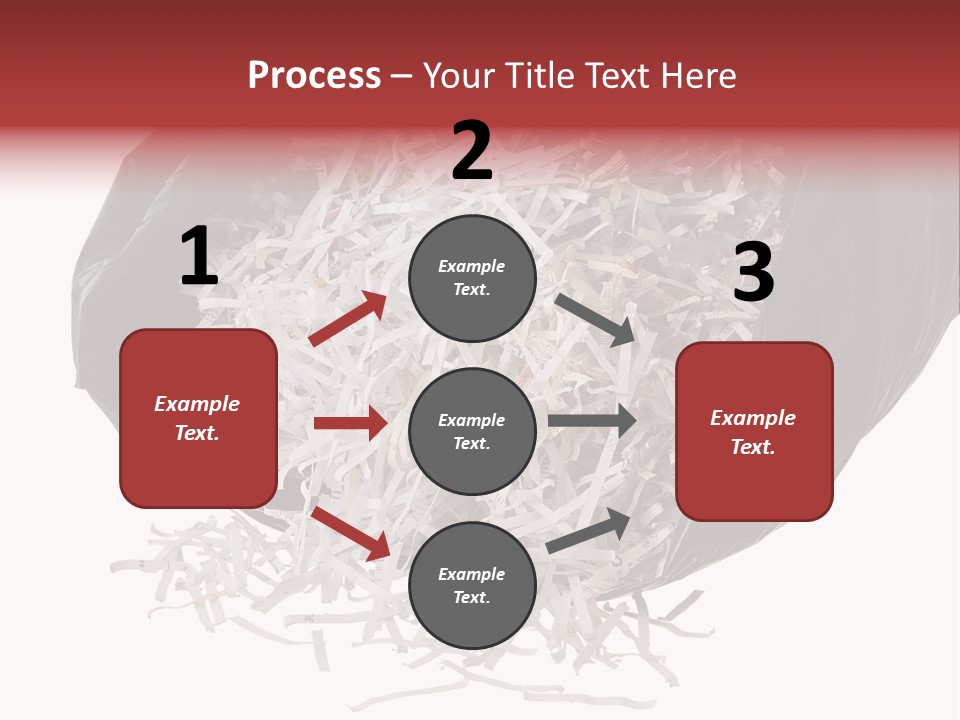 Process – Your Title Text Here

1

Example Text.

2

Example Text.

Example Text.

Example Text.

3

Example Text.